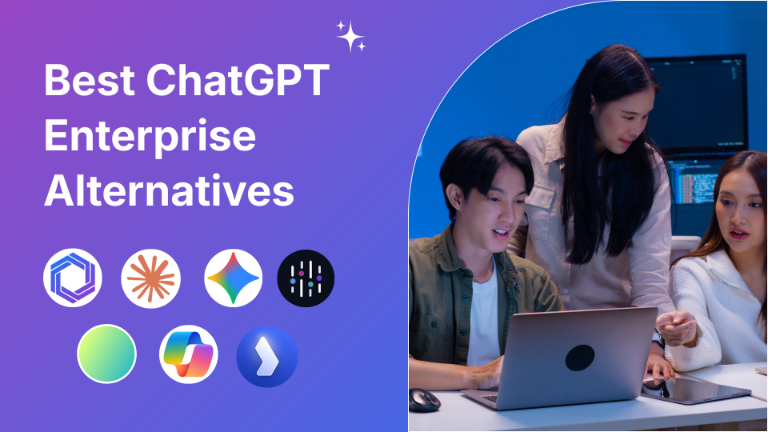 Best ChatGPT Enterprise Alternatives